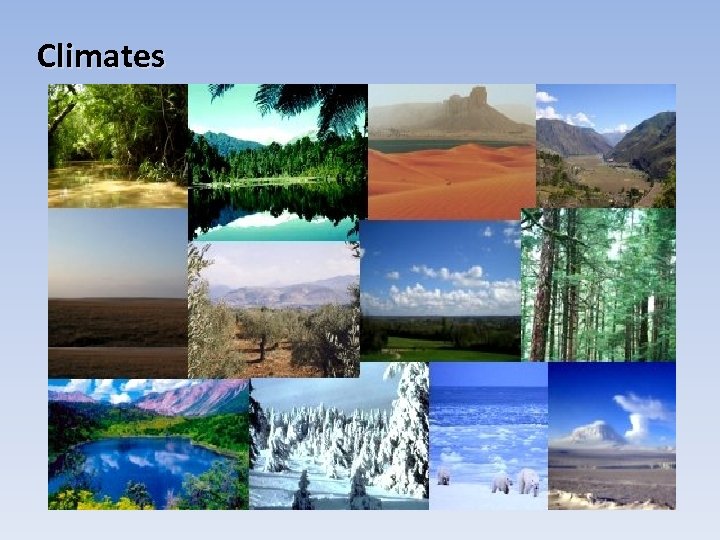 Climates